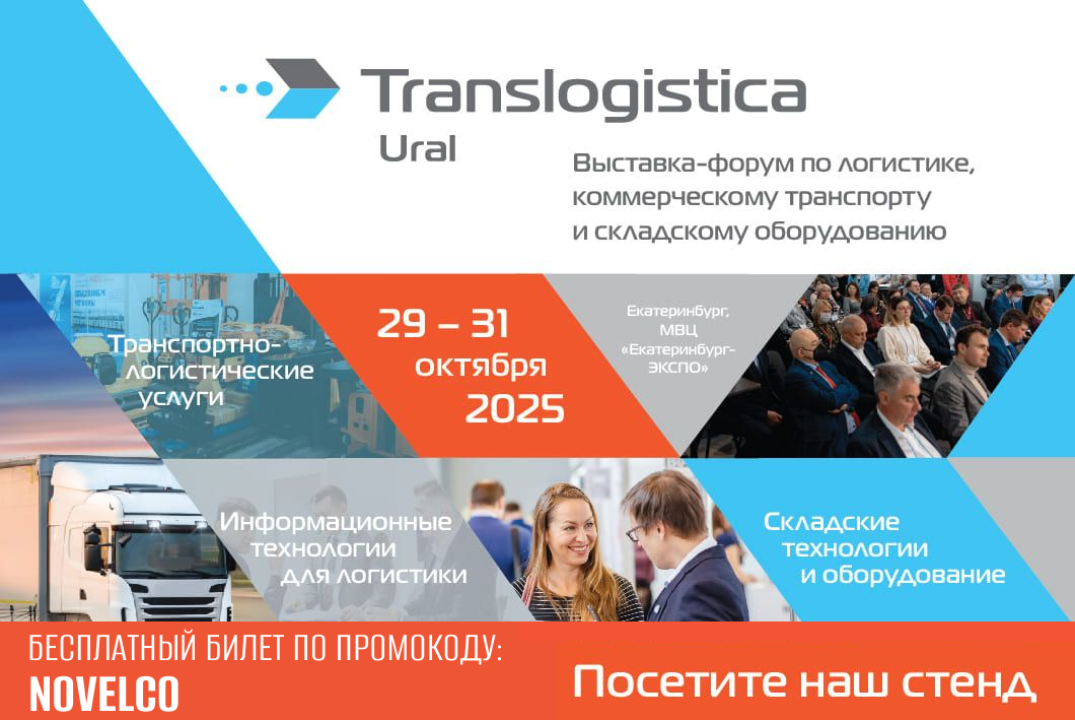 Translogistica
Ural

Выставка-форум по логистике, коммерческому транспорту и складскому оборудованию

Транспортно-логистические услуги

29 – 31 октября 2025

Екатеринбург, МВЦ «Екатеринбург-ЭКСПО»

Информационные технологии для логистики

Складские технологии и оборудование

БЕСПЛАТНЫЙ БИЛЕТ ПО ПРОМОКОДУ:
NOVELCO

Посетите наш стенд